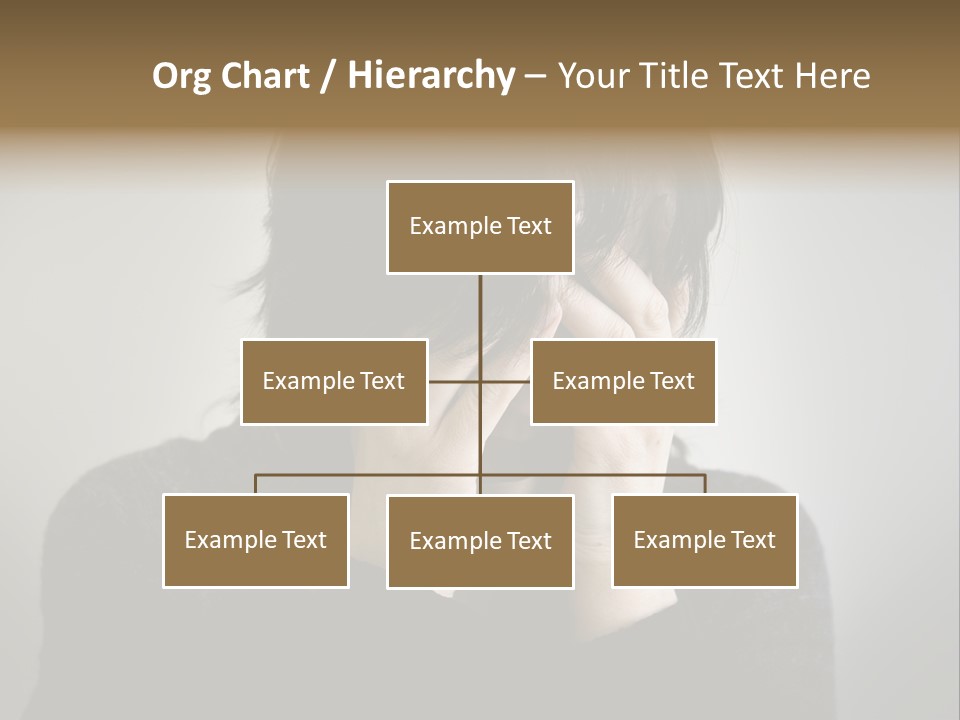 Org Chart / Hierarchy – Your Title Text Here

Example Text

Example Text

Example Text

Example Text

Example Text

Example Text